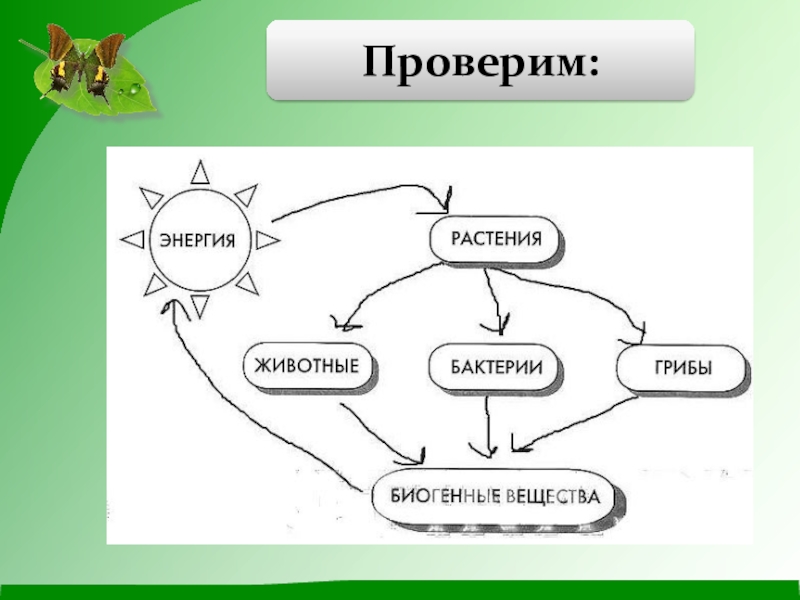 Проверим:

ЭНЕРГИЯ

РАСТЕНИЯ

ЖИВОТНЫЕ

БАКТЕРИИ

ГРИБЫ

БИОГЕННЫЕ ВЕЩЕСТВА